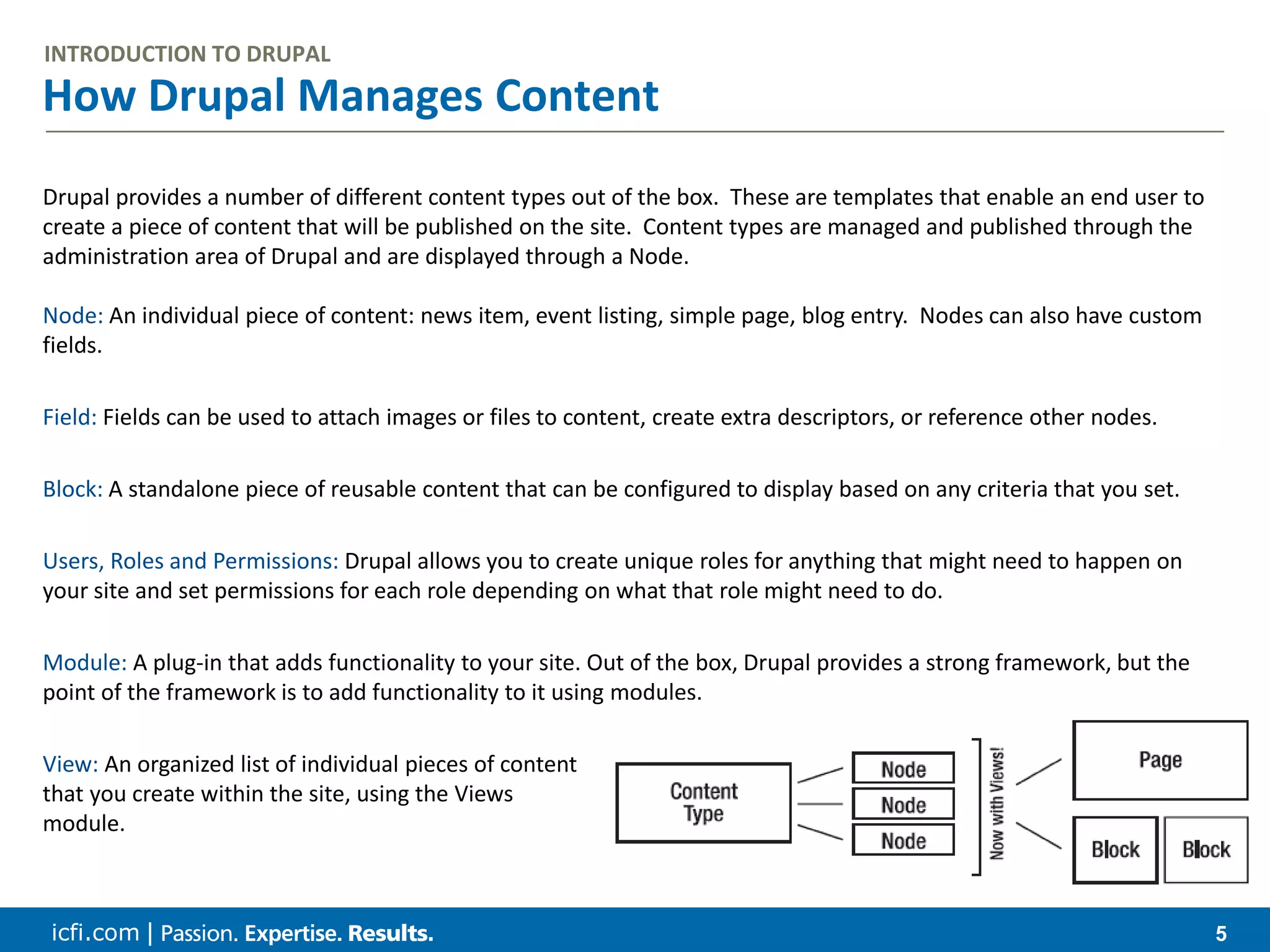 INTRODUCTION TO DRUPAL

How Drupal Manages Content

Drupal provides a number of different content types out of the box. These are templates that enable an end user to create a piece of content that will be published on the site. Content types are managed and published through the administration area of Drupal and are displayed through a Node.

Node: An individual piece of content: news item, event listing, simple page, blog entry. Nodes can also have custom fields.

Field: Fields can be used to attach images or files to content, create extra descriptors, or reference other nodes.

Block: A standalone piece of reusable content that can be configured to display based on any criteria that you set.

Users, Roles and Permissions: Drupal allows you to create unique roles for anything that might need to happen on your site and set permissions for each role depending on what that role might need to do.

Module: A plug-in that adds functionality to your site. Out of the box, Drupal provides a strong framework, but the point of the framework is to add functionality to it using modules.

View: An organized list of individual pieces of content that you create within the site, using the Views module.

Content Type

Node

Node

Node

Now with Views!

Page

Block

Block

icfi.com | Passion. Expertise. Results.

5